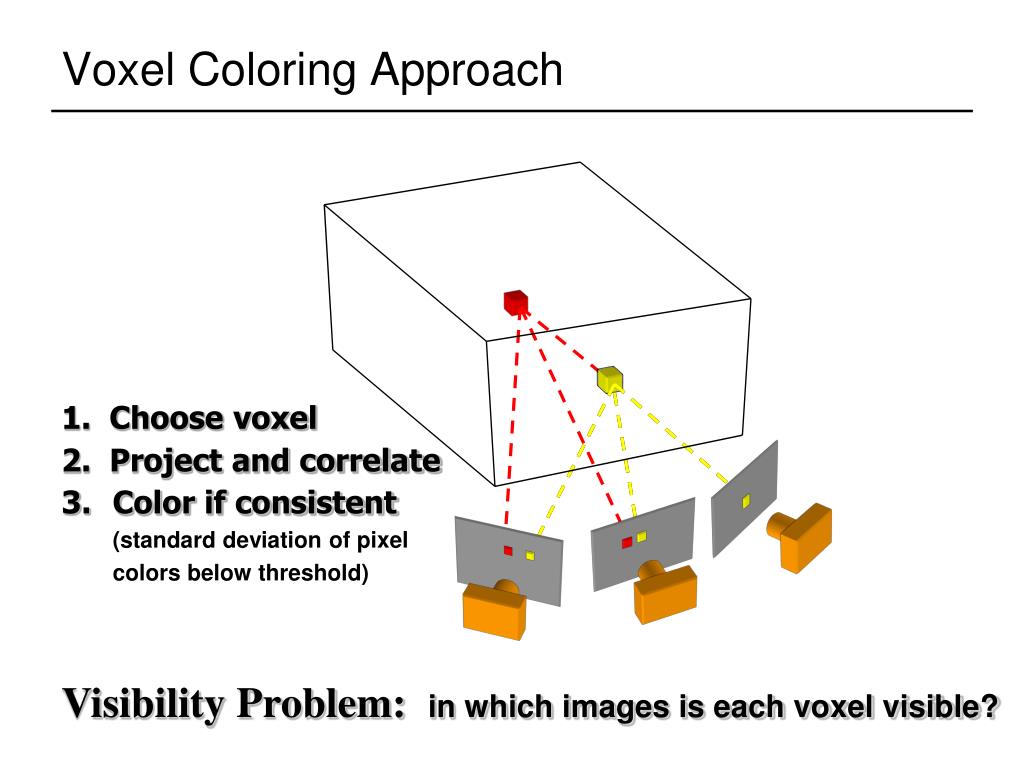 Voxel Coloring Approach

1. Choose voxel
2. Project and correlate
3. Color if consistent
(standard deviation of pixel colors below threshold)

Visibility Problem: in which images is each voxel visible?